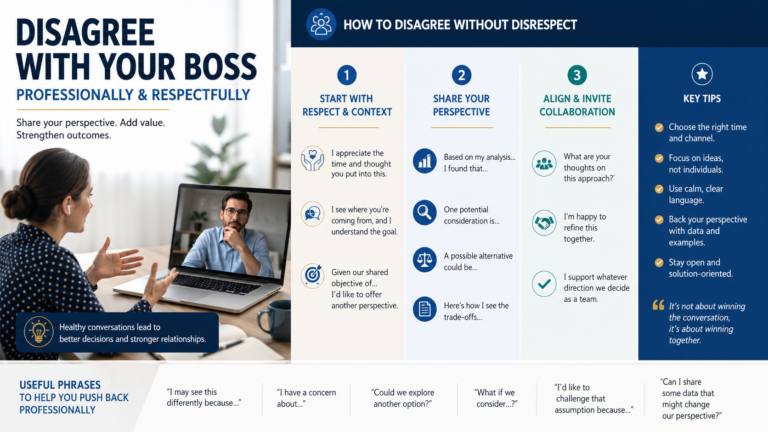 DISAGREE WITH YOUR BOSS

PROFESSIONALLY & RESPECTFULLY

Share your perspective. Add value. Strengthen outcomes.

Healthy conversations lead to better decisions and stronger relationships.

HOW TO DISAGREE WITHOUT DISRESPECT

1 START WITH RESPECT & CONTEXT

I appreciate the time and thought you put into this.

I see where you're coming from, and I understand the goal.

Given our shared objective of... I'd like to offer another perspective.

2 SHARE YOUR PERSPECTIVE

Based on my analysis... I found that...

One potential consideration is...

A possible alternative could be...

Here's how I see the trade-offs...

3 ALIGN & INVITE COLLABORATION

What are your thoughts on this approach?'

I'm happy to refine this together.

I support whatever direction we decide as a team.

KEY TIPS

Choose the right time and channel.

Focus on ideas, not individuals.

Use calm, clear language.

Back your perspective with data and examples.

Stay open and solution-oriented.

It's not about winning the conversation, it's about winning together.

USEFUL PHRASES TO HELP YOU PUSH BACK PROFESSIONALLY

"I may see this differently because..."

"I have a concern about..."

"Could we explore another option?"

"What if we consider...?"

"I'd like to challenge that assumption because..."

"Can I share some data that might change our perspective?"